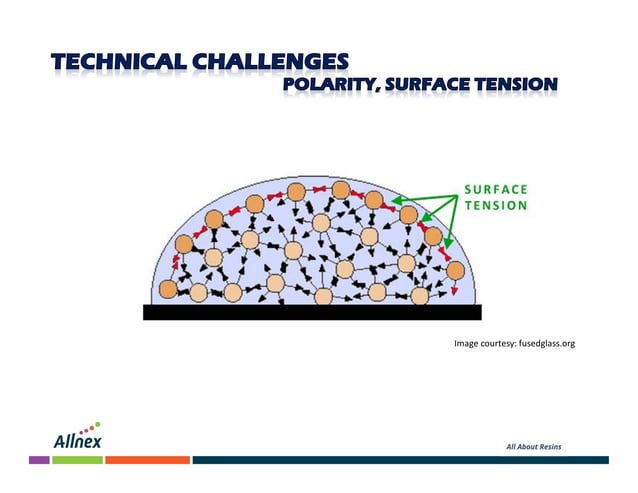 TECHNICAL CHALLENGES
POLARITY, SURFACE TENSION

SURFACE TENSION

Image courtesy: fusedglass.org

Allnex

All About Resins